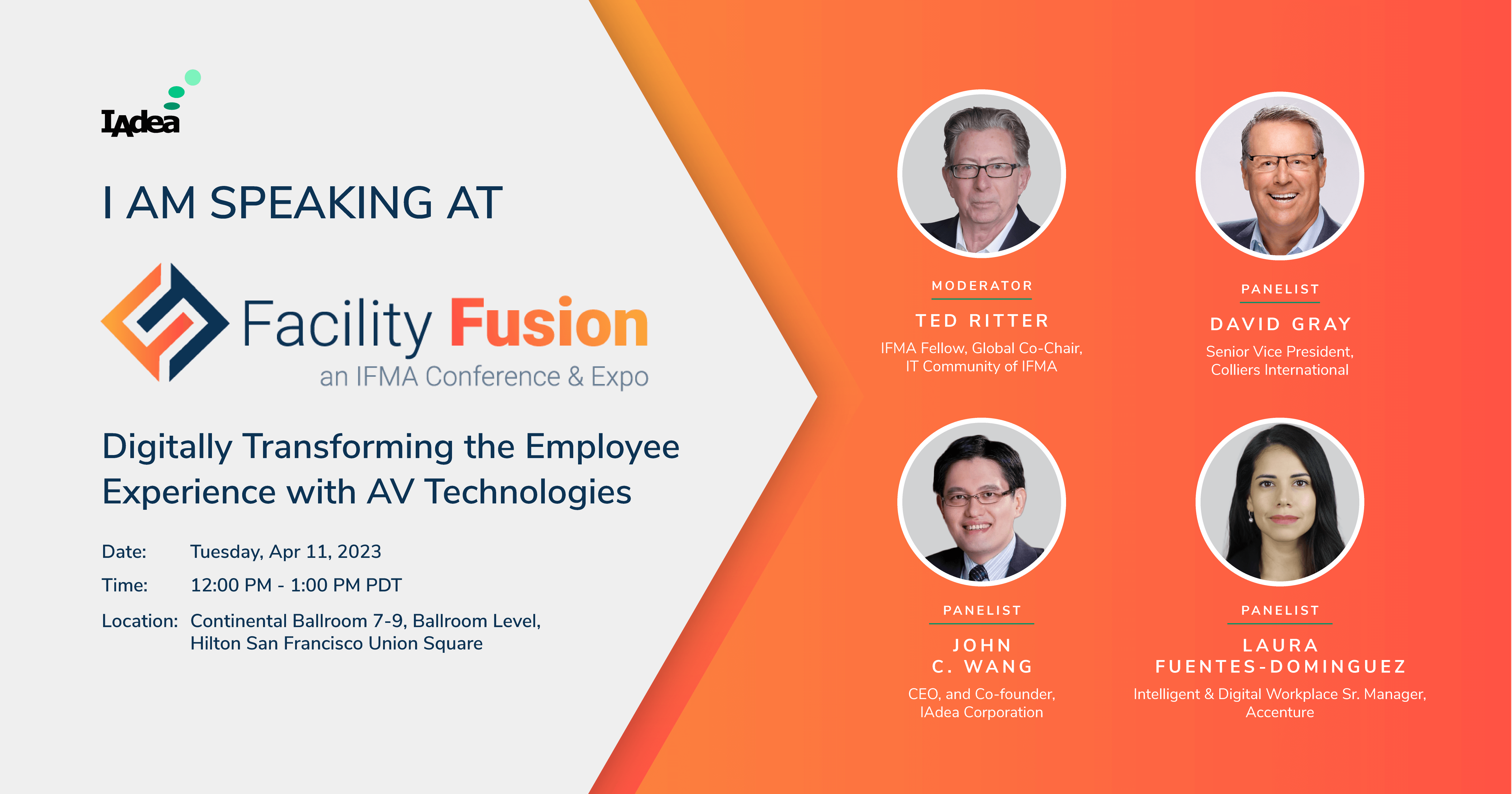 IAdea

I AM SPEAKING AT

Facility Fusion
an IFMA Conference & Expo

Digitally Transforming the Employee Experience with AV Technologies

Date: Tuesday, Apr 11, 2023
Time: 12:00 PM - 1:00 PM PDT
Location: Continental Ballroom 7-9, Ballroom Level, Hilton San Francisco Union Square

MODERATOR
TED RITTER
IFMA Fellow, Global Co-Chair, IT Community of IFMA

PANELIST
DAVID GRAY
Senior Vice President, Colliers International

PANELIST
JOHN C. WANG
CEO, and Co-founder, IAdea Corporation

PANELIST
LAURA FUENTES-DOMINGUEZ
Intelligent & Digital Workplace Sr. Manager, Accenture